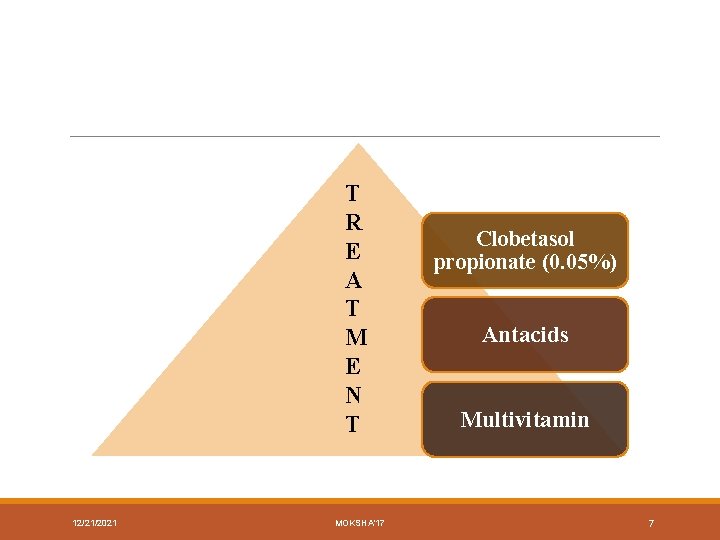 T
R
E
A
T
M
E
N
T

Clobetasol propionate (0.05%)

Antacids

Multivitamin

12/21/2021

MOKSHA'17

7